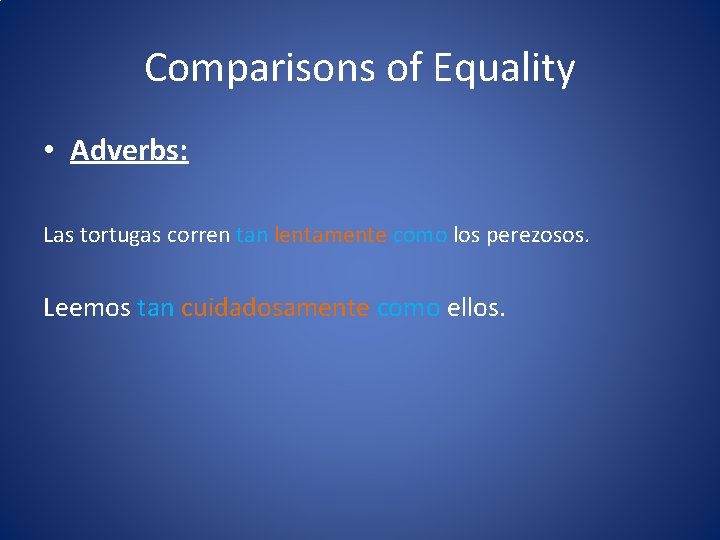 Comparisons of Equality

• Adverbs:

Las tortugas corren tan lentamente como los perezosos.

Leemos tan cuidadosamente como ellos.